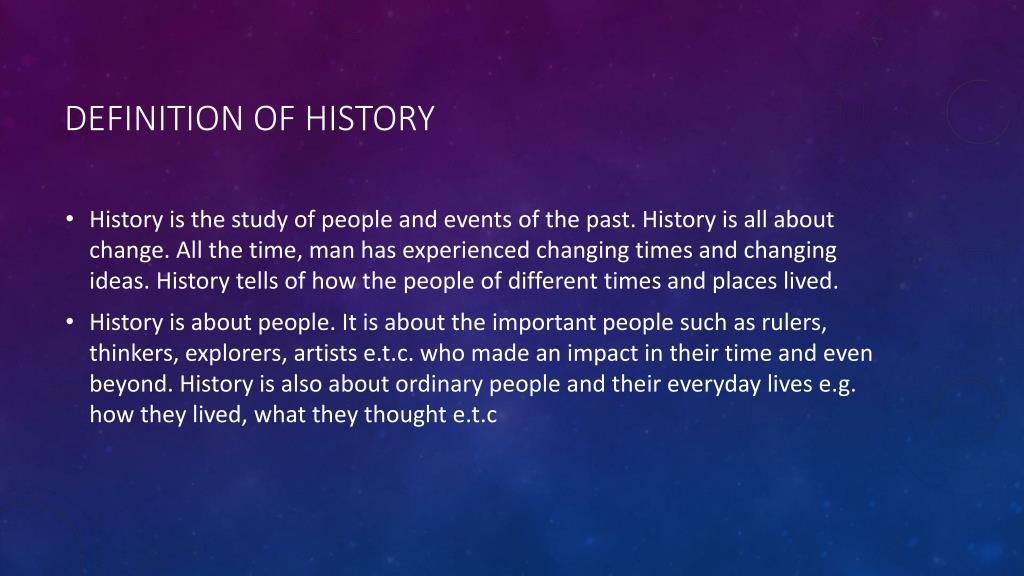 DEFINITION OF HISTORY

• History is the study of people and events of the past. History is all about change. All the time, man has experienced changing times and changing ideas. History tells of how the people of different times and places lived.

• History is about people. It is about the important people such as rulers, thinkers, explorers, artists e.t.c. who made an impact in their time and even beyond. History is also about ordinary people and their everyday lives e.g. how they lived, what they thought e.t.c